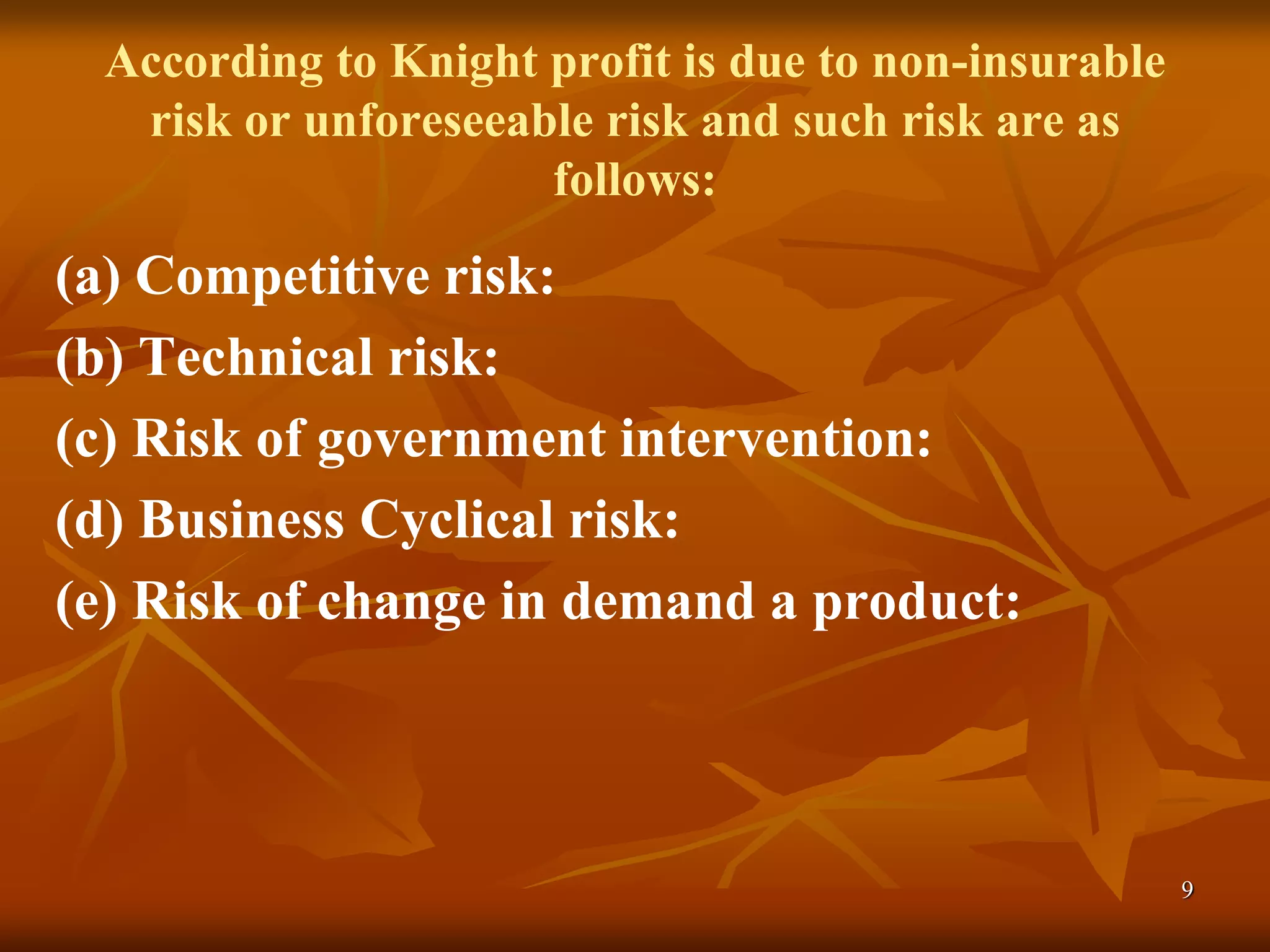 According to Knight profit is due to non-insurable risk or unforeseeable risk and such risk are as follows:

(a) Competitive risk:
(b) Technical risk:
(c) Risk of government intervention:
(d) Business Cyclical risk:
(e) Risk of change in demand a product:

9